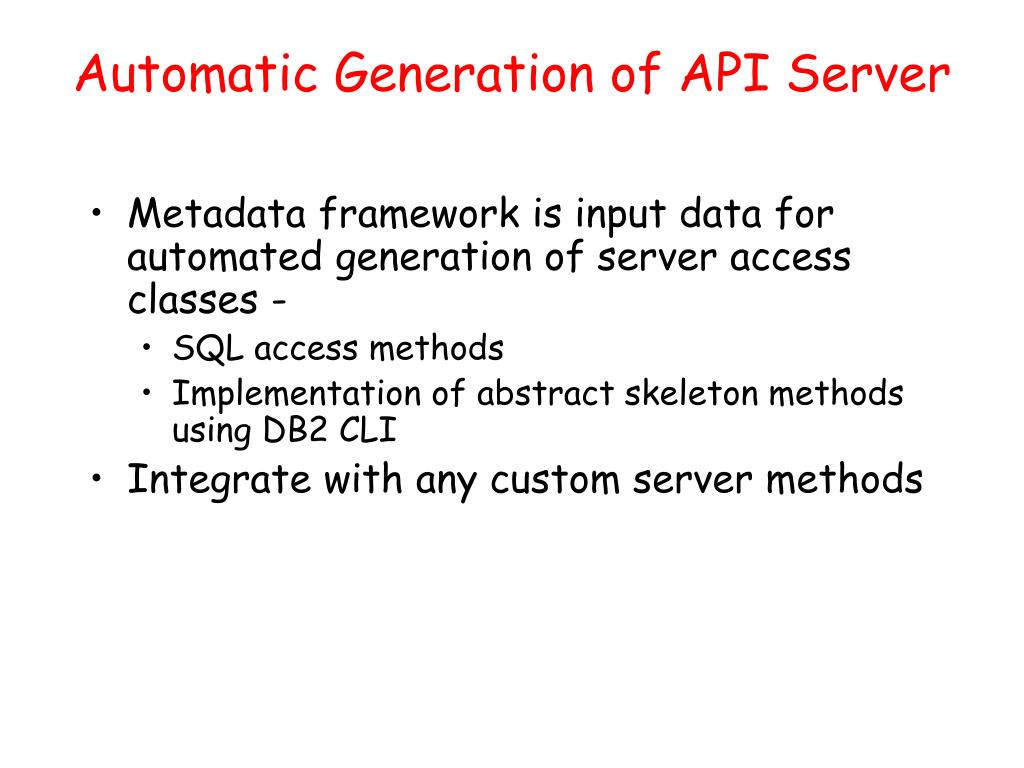 Automatic Generation of API Server

• Metadata framework is input data for automated generation of server access classes -
  • SQL access methods
  • Implementation of abstract skeleton methods using DB2 CLI
• Integrate with any custom server methods